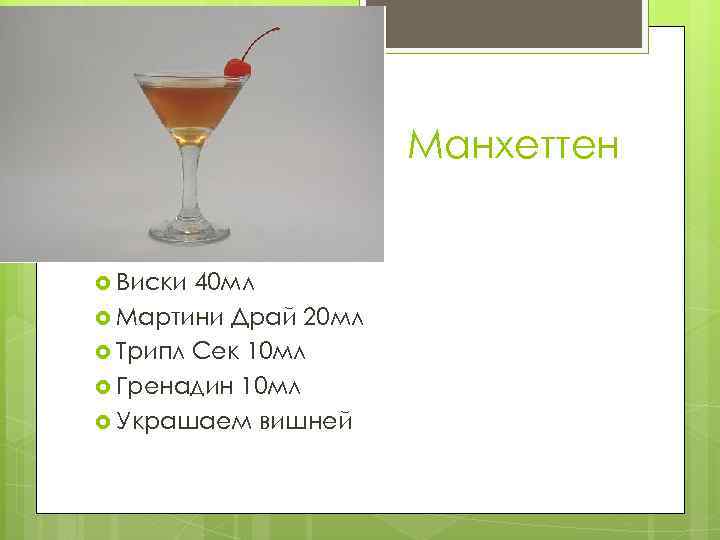 Манхеттен

Виски 40мл
Мартини Драй 20мл
Трипл Сек 10мл
Гренадин 10мл
Украшаем вишней